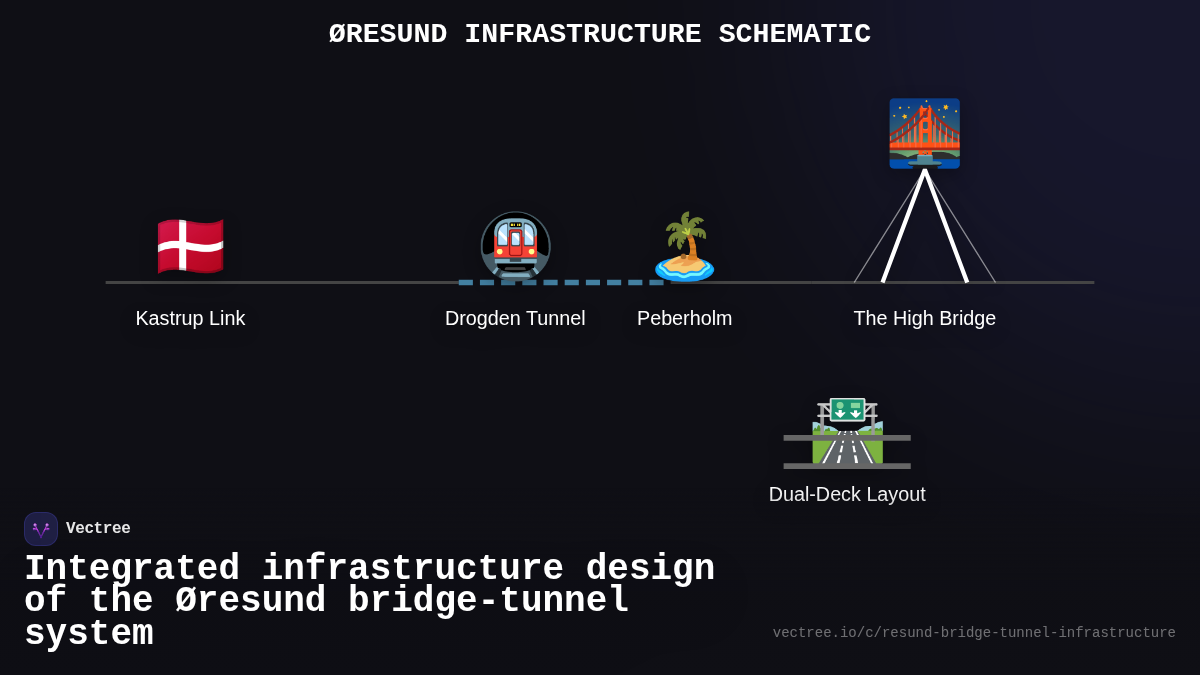 ØRESUND INFRASTRUCTURE SCHEMATIC

Kastrup Link

Drogden Tunnel

Peberholm

The High Bridge

Dual-Deck Layout

Vectree

Integrated infrastructure design of the Øresund bridge-tunnel system

vectree.io/c/resund-bridge-tunnel-infrastructure